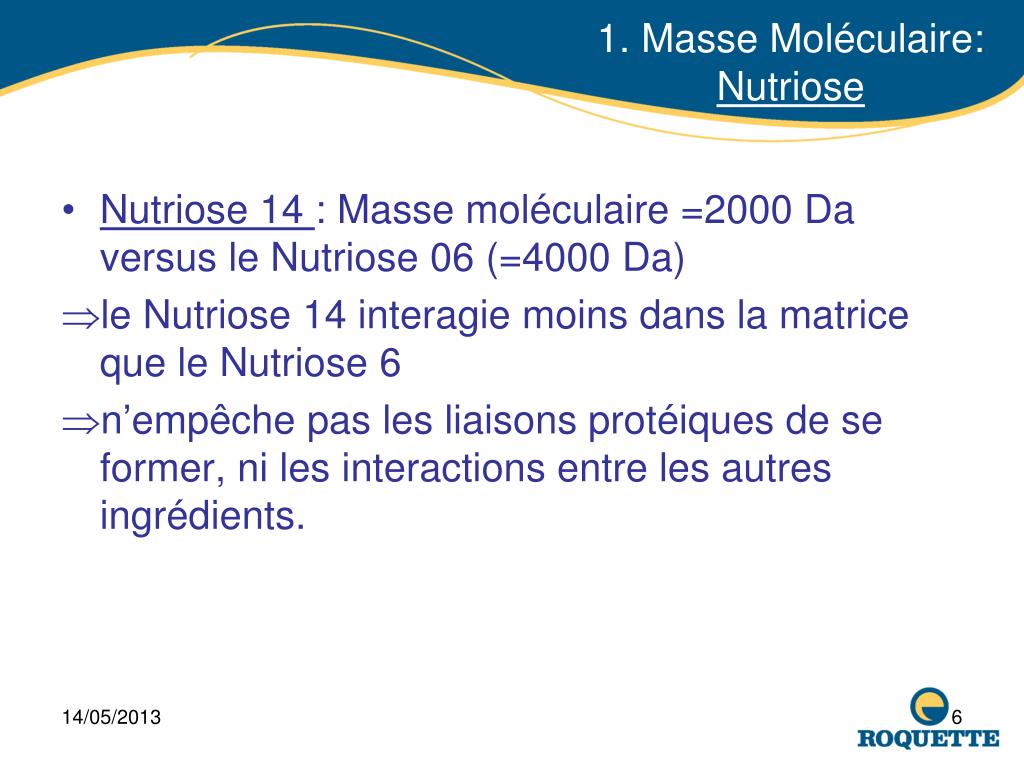 1. Masse Moléculaire:
Nutriose

• Nutriose 14 : Masse moléculaire =2000 Da versus le Nutriose 06 (=4000 Da)

$\Rightarrow$le Nutriose 14 interagie moins dans la matrice que le Nutriose 6

$\Rightarrow$n'empêche pas les liaisons protéiques de se former, ni les interactions entre les autres ingrédients.

14/05/2013

6

ROQUETTE